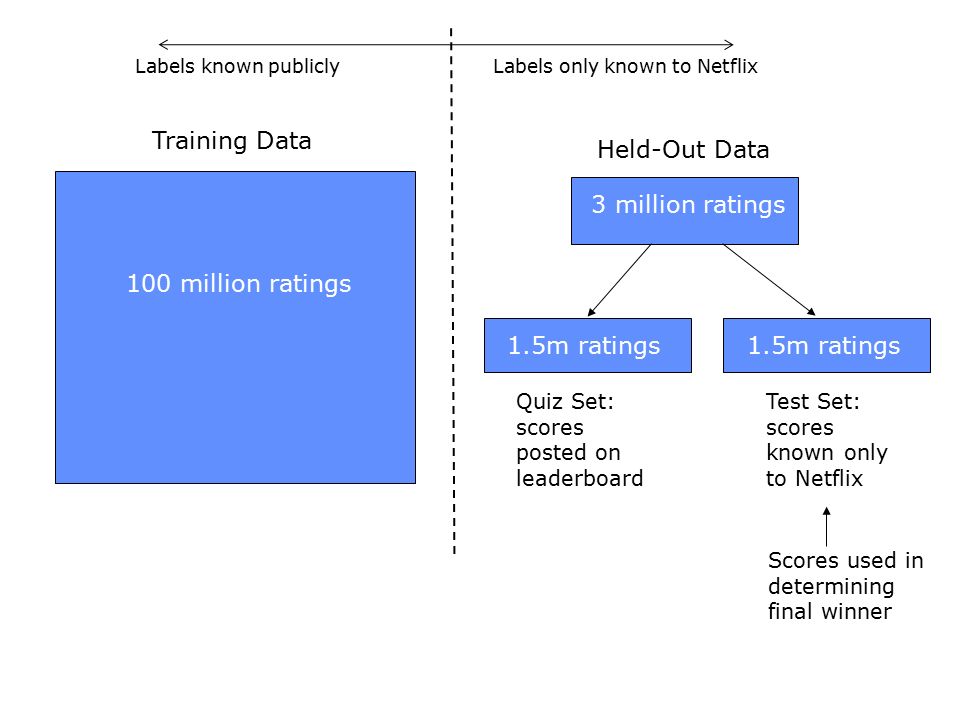 Labels known publicly

Labels only known to Netflix

Training Data

100 million ratings

Held-Out Data

3 million ratings

1.5m ratings

1.5m ratings

Quiz Set: scores posted on leaderboard

Test Set: scores known only to Netflix

Scores used in determining final winner